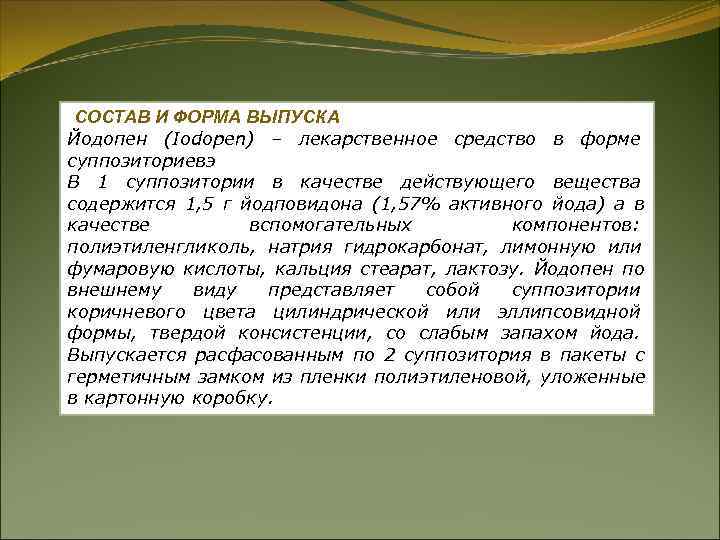 СОСТАВ И ФОРМА ВЫПУСКА
Йодопен (Iodopen) – лекарственное средство в форме суппозиториевэ
В 1 суппозитории в качестве действующего вещества содержится 1,5 г йодповидона (1,57% активного йода) а в качестве вспомогательных компонентов: полиэтиленгликоль, натрия гидрокарбонат, лимонную или фумаровую кислоты, кальция стеарат, лактозу. Йодопен по внешнему виду представляет собой суппозитории коричневого цвета цилиндрической или эллипсовидной формы, твердой консистенции, со слабым запахом йода. Выпускается расфасованным по 2 суппозитория в пакеты с герметичным замком из пленки полиэтиленовой, уложенные в картонную коробку.